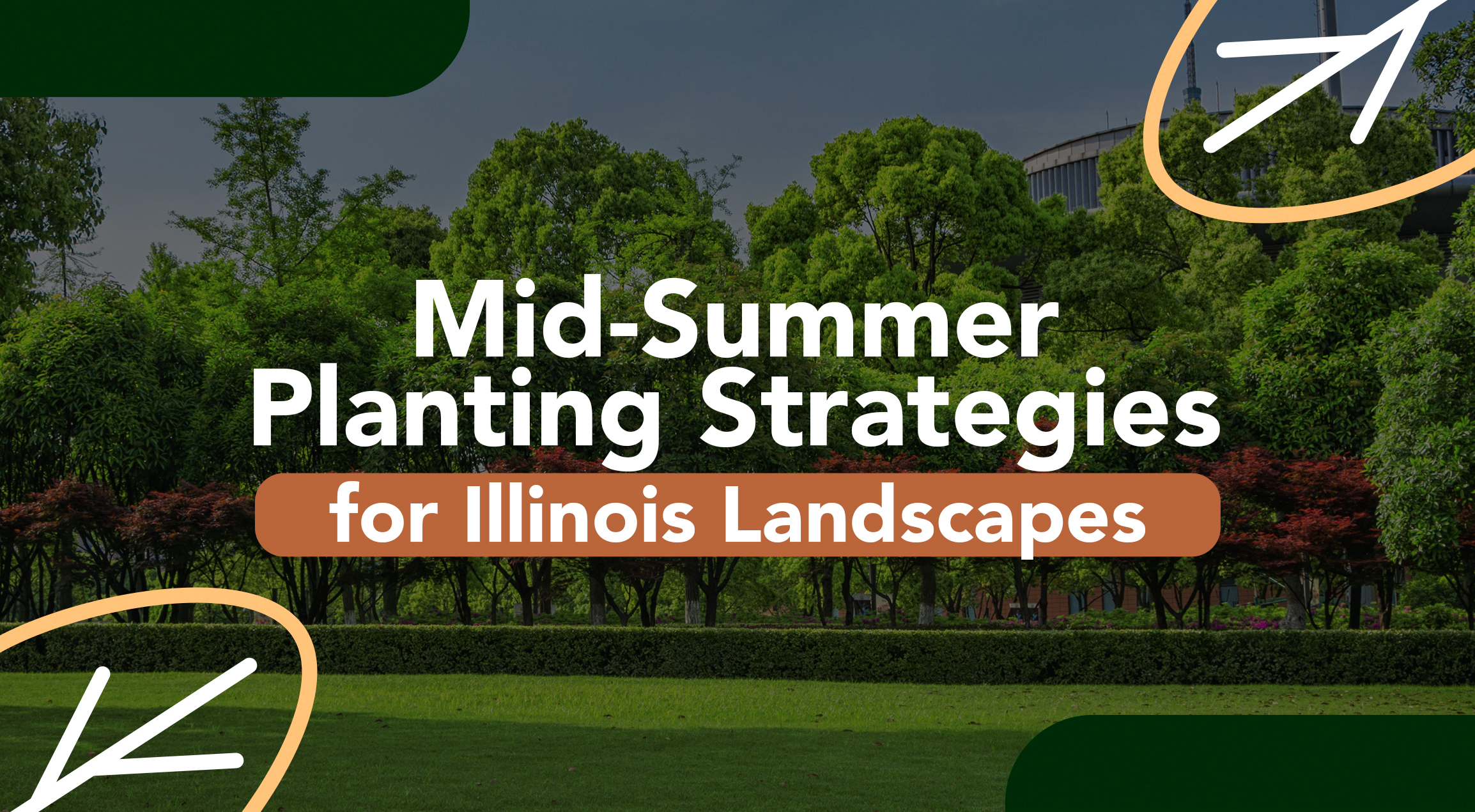 Mid-Summer Planting Strategies

for Illinois Landscapes